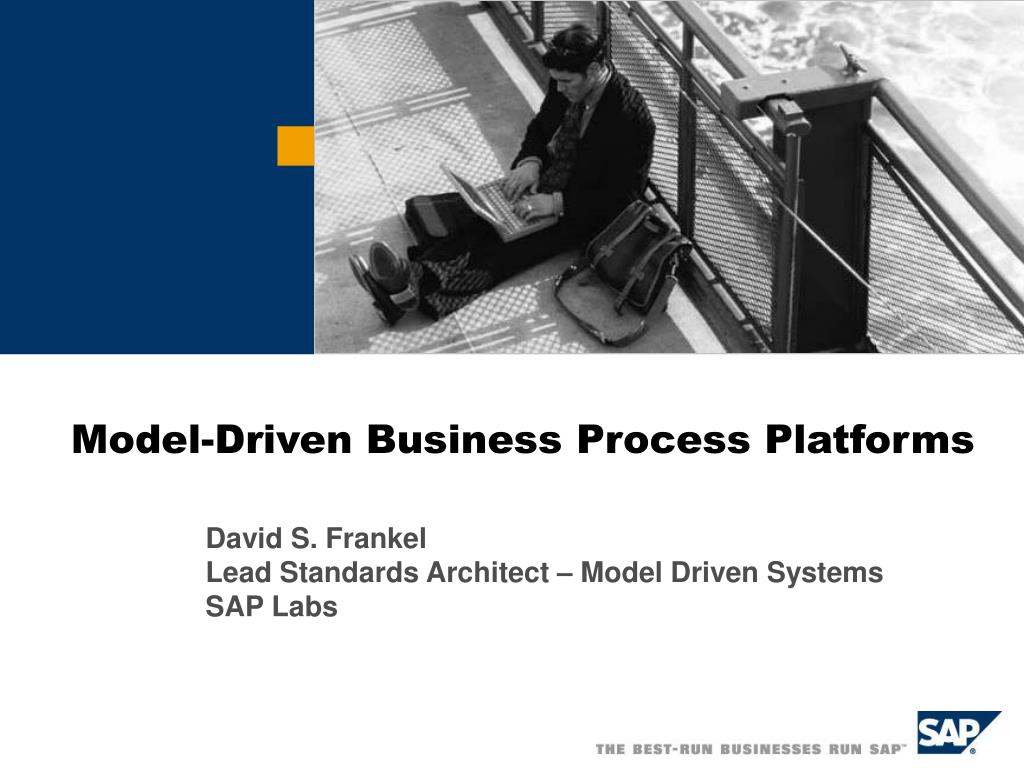 Model-Driven Business Process Platforms

David S. Frankel
Lead Standards Architect – Model Driven Systems
SAP Labs

THE BEST-RUN BUSINESSES RUN SAP™

SAP®